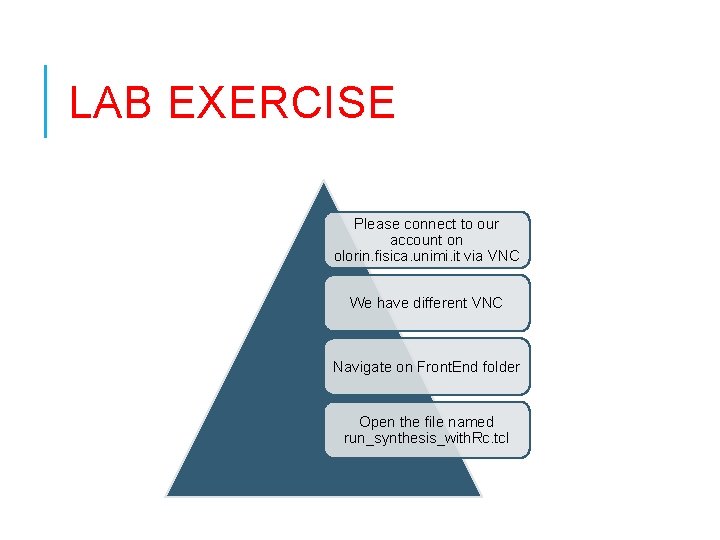 LAB EXERCISE

Please connect to our account on olorin.fisica.unimi.it via VNC

We have different VNC

Navigate on FrontEnd folder

Open the file named run_synthesis_withRc.tcl